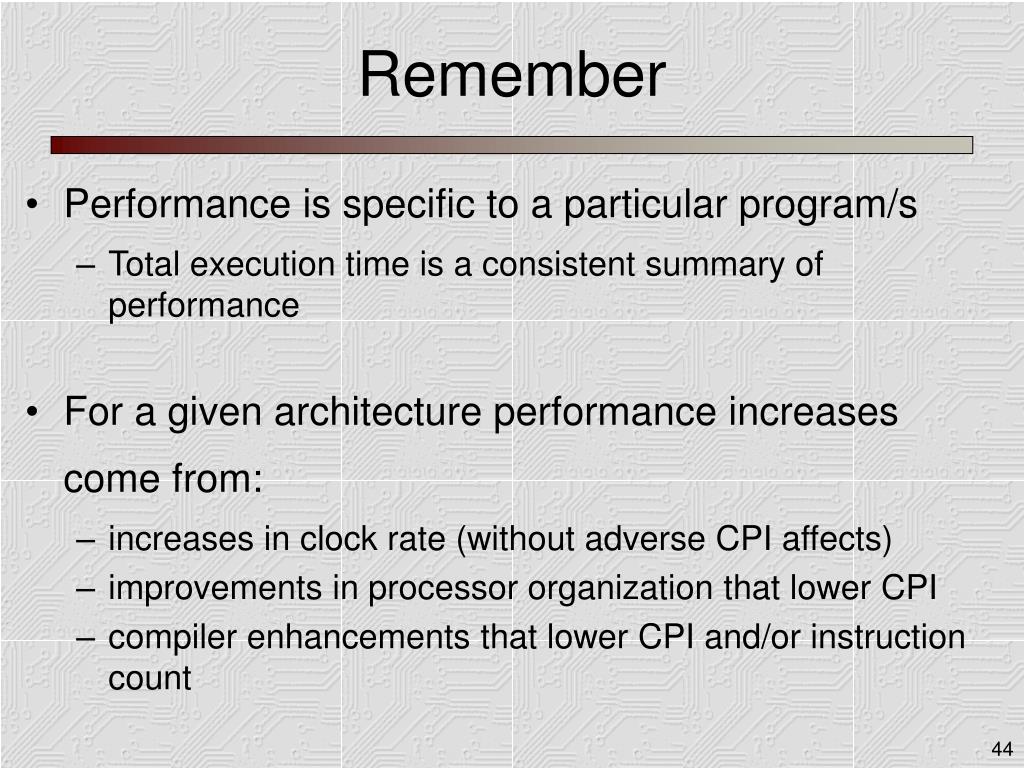 Remember

• Performance is specific to a particular program/s
– Total execution time is a consistent summary of performance

• For a given architecture performance increases come from:
– increases in clock rate (without adverse CPI affects)
– improvements in processor organization that lower CPI
– compiler enhancements that lower CPI and/or instruction count

44